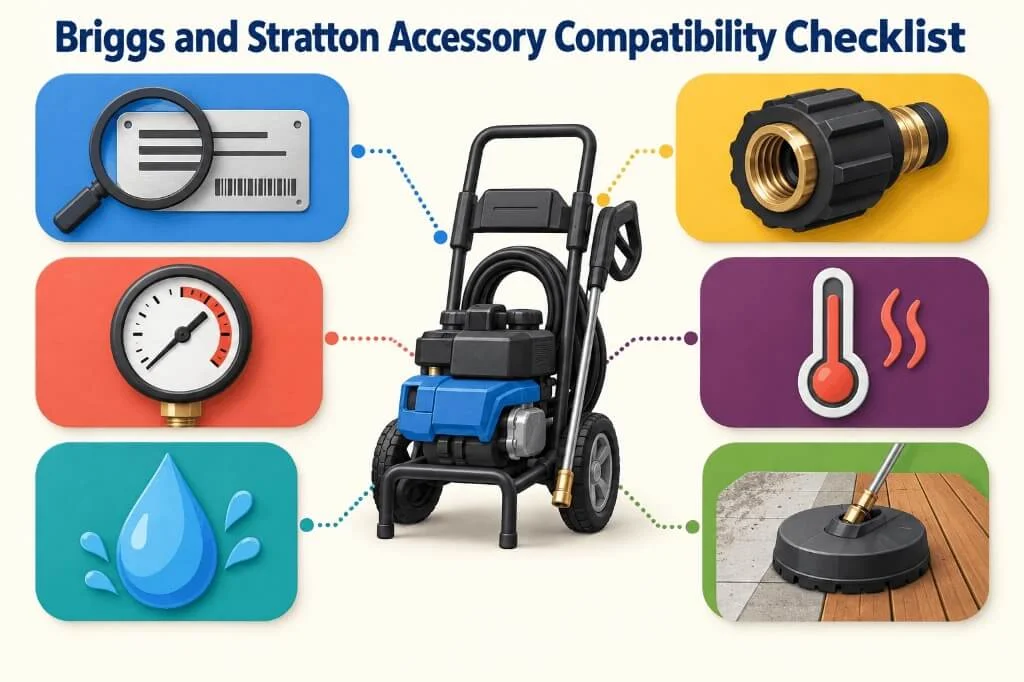 Briggs and Stratton Accessory Compatibility Checklist